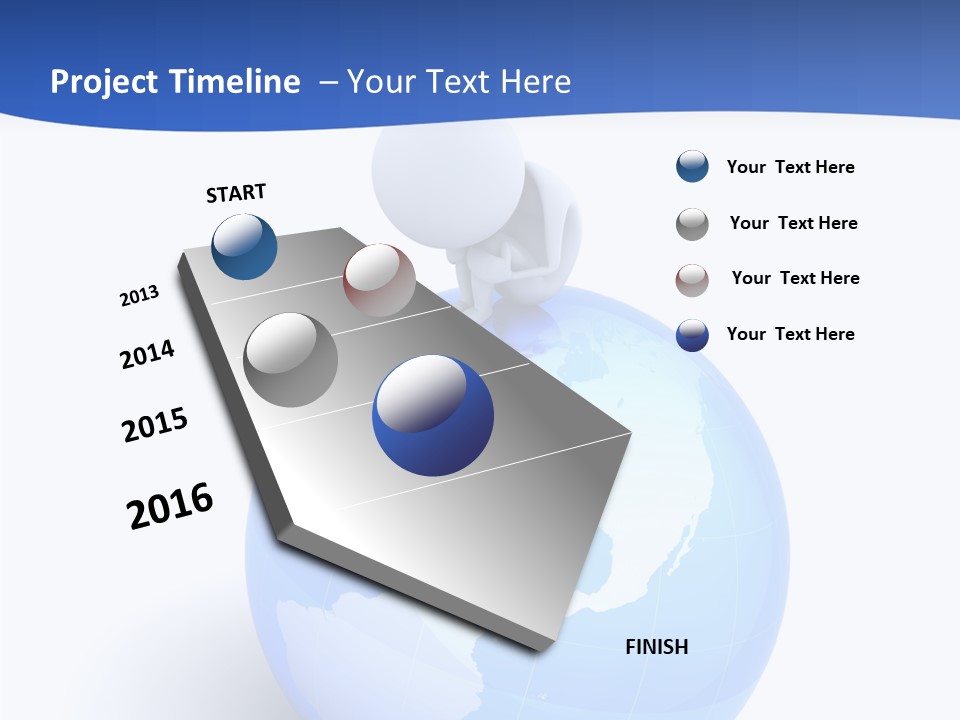 Project Timeline – Your Text Here

START

2013

2014

2015

2016

FINISH

Your Text Here

Your Text Here

Your Text Here

Your Text Here